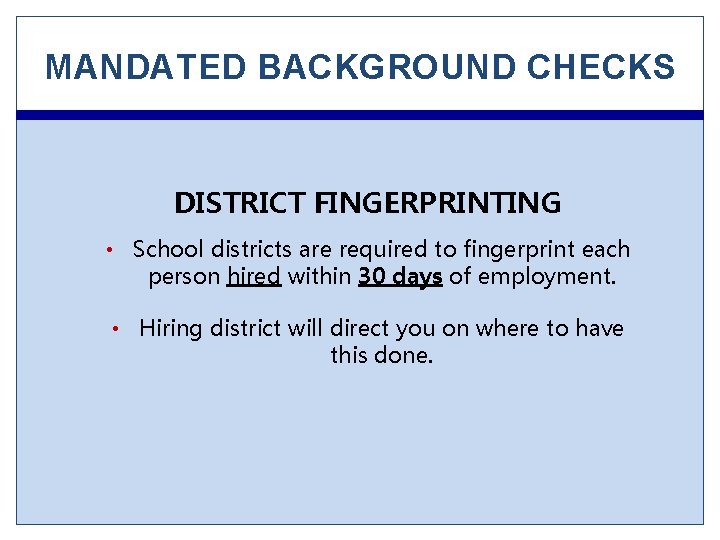 MANDATED BACKGROUND CHECKS

DISTRICT FINGERPRINTING

• School districts are required to fingerprint each person hired within 30 days of employment.

• Hiring district will direct you on where to have this done.